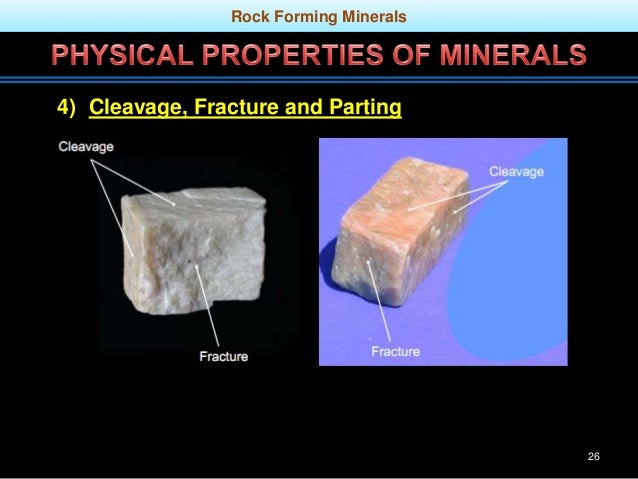 Rock Forming Minerals

PHYSICAL PROPERTIES OF MINERALS

4) Cleavage, Fracture and Parting

Cleavage

Fracture

Cleavage

Fracture

26